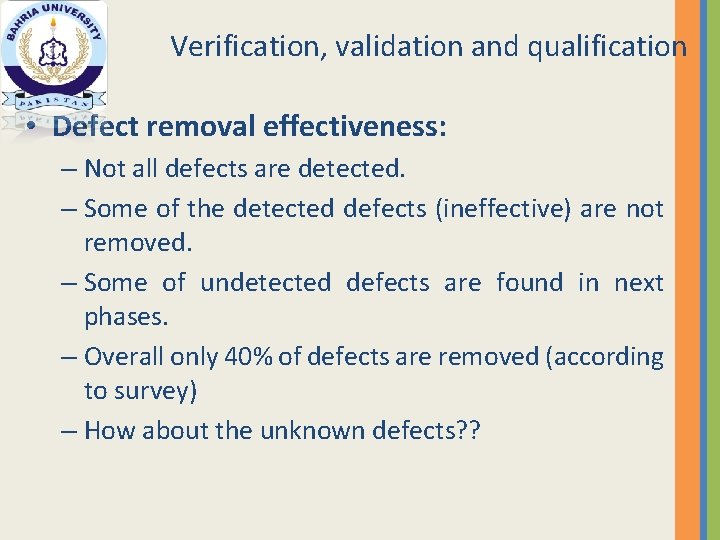 BAHRIA UNIVERSITY
PAKISTAN

Verification, validation and qualification

• Defect removal effectiveness:
– Not all defects are detected.
– Some of the detected defects (ineffective) are not removed.
– Some of undetected defects are found in next phases.
– Overall only 40% of defects are removed (according to survey)
– How about the unknown defects??